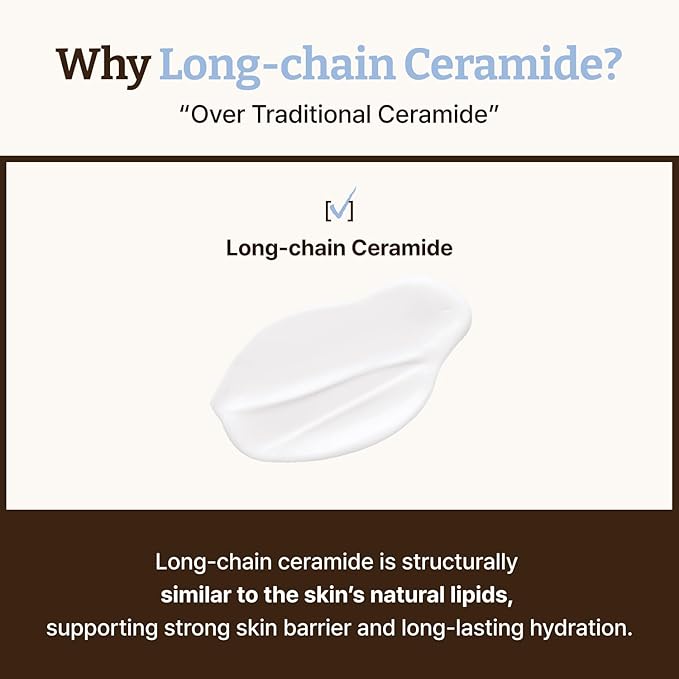 Why Long-chain Ceramide?
"Over Traditional Ceramide"

[✓]
Long-chain Ceramide

Long-chain ceramide is structurally similar to the skin's natural lipids, supporting strong skin barrier and long-lasting hydration.